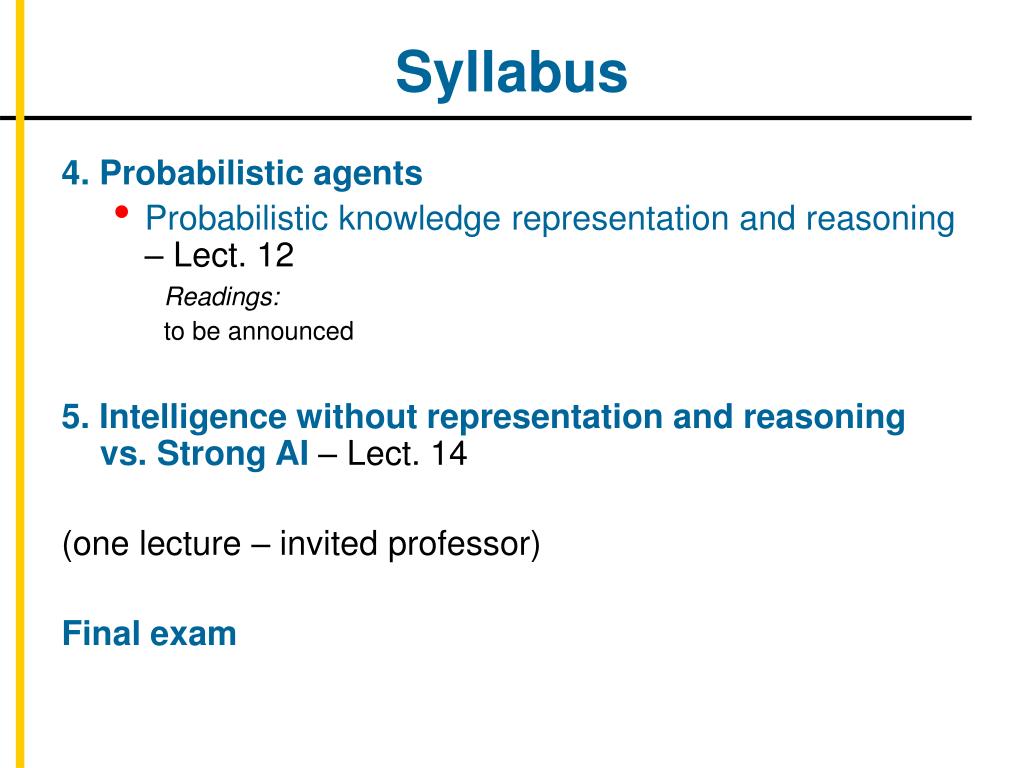 Syllabus

4. Probabilistic agents

• Probabilistic knowledge representation and reasoning – Lect. 12

Readings:
to be announced

5. Intelligence without representation and reasoning vs. Strong AI – Lect. 14

(one lecture – invited professor)

Final exam